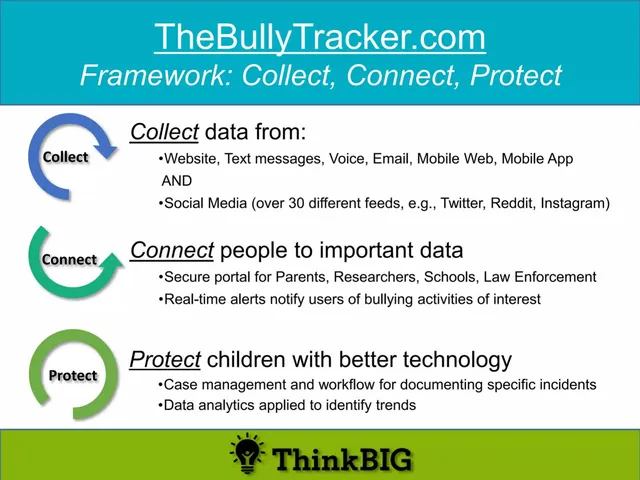 TheBullyTracker.com
Framework: Collect, Connect, Protect

Collect

Collect data from:
• Website, Text messages, Voice, Email, Mobile Web, Mobile App
AND
• Social Media (over 30 different feeds, e.g., Twitter, Reddit, Instagram)

Connect

Connect people to important data
• Secure portal for Parents, Researchers, Schools, Law Enforcement
• Real-time alerts notify users of bullying activities of interest

Protect

Protect children with better technology
• Case management and workflow for documenting specific incidents
• Data analytics applied to identify trends

ThinkBIG